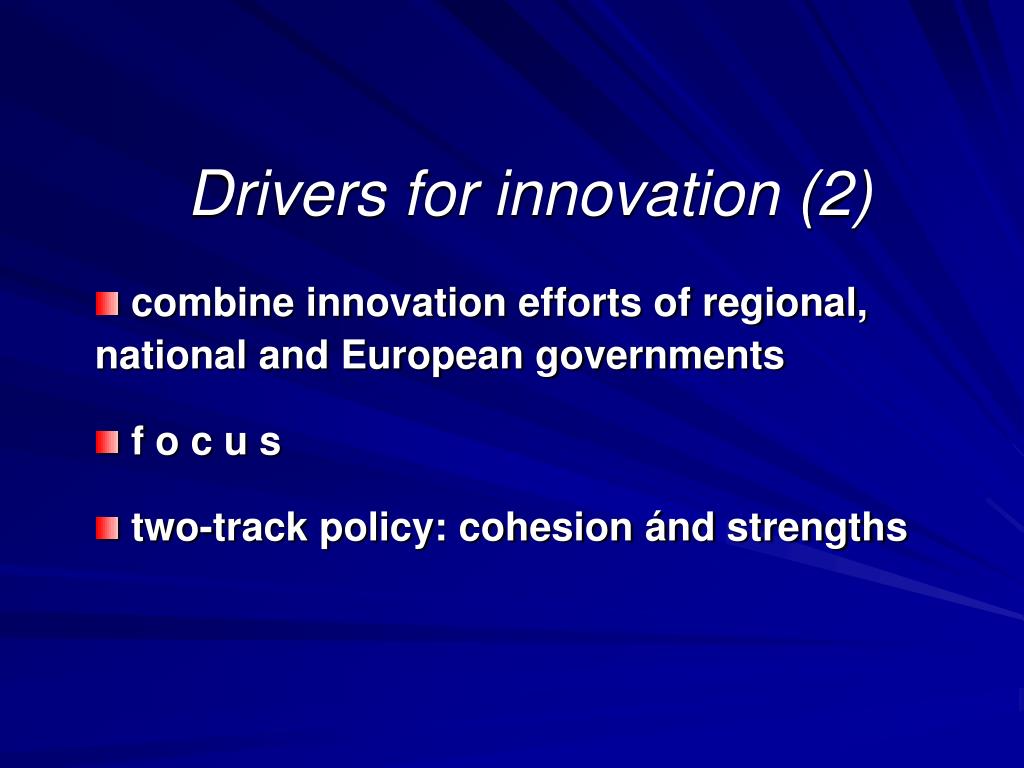 Drivers for innovation (2)

combine innovation efforts of regional, national and European governments

f o c u s

two-track policy: cohesion ánd strengths